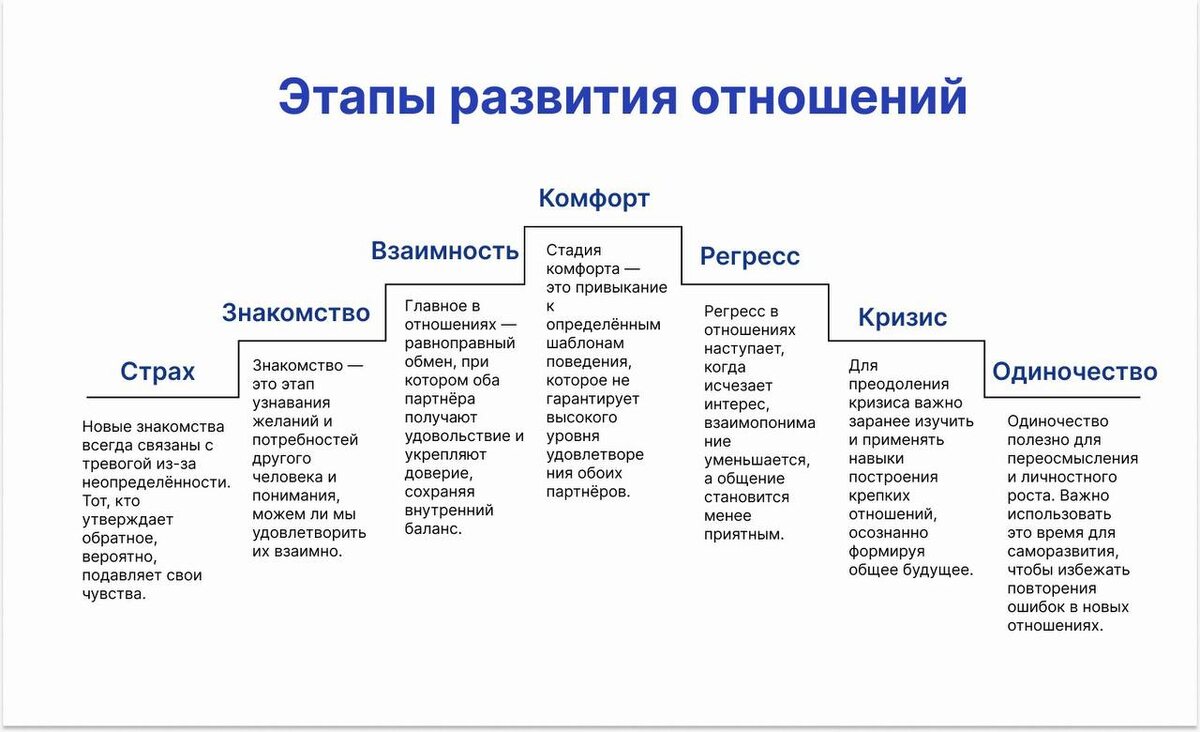 Этапы развития отношений

Страх

Новые знакомства всегда связаны с тревогой из-за неопределённости. Тот, кто утверждает обратное, вероятно, подавляет свои чувства.

Знакомство

Знакомство — это этап узнавания желаний и потребностей другого человека и понимания, можем ли мы удовлетворить их взаимно.

Взаимность

Главное в отношениях — равноправный обмен, при котором оба партнёра получают удовольствие и укрепляют доверие, сохраняя внутренний баланс.

Комфорт

Стадия комфорта — это привыкание к определённым шаблонам поведения, которое не гарантирует высокого уровня удовлетворения обоих партнёров.

Регресс

Регресс в отношениях наступает, когда исчезает интерес, взаимопонимание уменьшается, а общение становится менее приятным.

Кризис

Для преодоления кризиса важно заранее изучить и применять навыки построения крепких отношений, осознанно формируя общее будущее.

Одиночество

Одиночество полезно для переосмысления и личностного роста. Важно использовать это время для саморазвития, чтобы избежать повторения ошибок в новых отношениях.